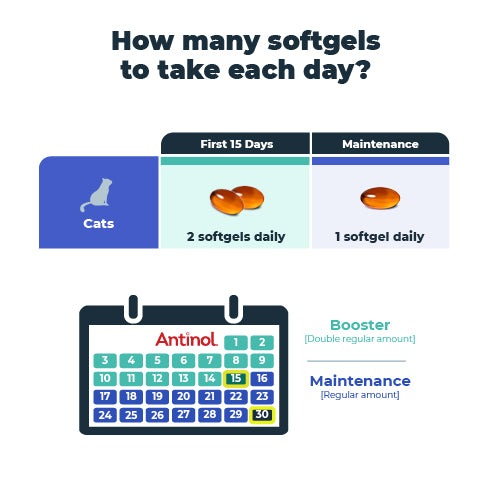 How many softgels to take each day?

| | First 15 Days | Maintenance |
|---|---|---|
| Cats | 2 softgels daily | 1 softgel daily |

Antinol

| | | | | | 1 | 2 |
|---|---|---|---|---|---|---|
| 3 | 4 | 5 | 6 | 7 | 8 | 9 |
| 10 | 11 | 12 | 13 | 14 | 15 | 16 |
| 17 | 18 | 19 | 20 | 21 | 22 | 23 |
| 24 | 25 | 26 | 27 | 28 | 29 | 30 |

Booster
[Double regular amount]

Maintenance
[Regular amount]